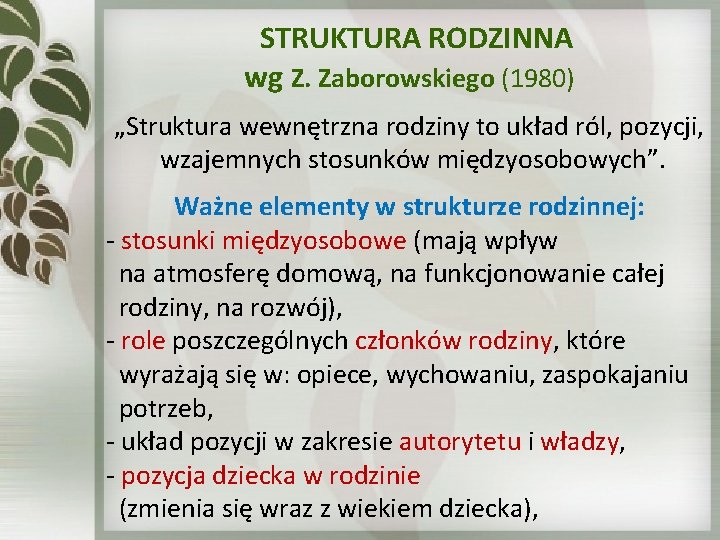 STRUKTURA RODZINNA
wg Z. Zaborowskiego (1980)

„Struktura wewnętrzna rodziny to układ ról, pozycji, wzajemnych stosunków międzyosobowych”.

Ważne elementy w strukturze rodzinnej:
- stosunki międzyosobowe (mają wpływ na atmosferę domową, na funkcjonowanie całej rodziny, na rozwój),
- role poszczególnych członków rodziny, które wyrażają się w: opiece, wychowaniu, zaspokajaniu potrzeb,
- układ pozycji w zakresie autorytetu i władzy,
- pozycja dziecka w rodzinie (zmienia się wraz z wiekiem dziecka),